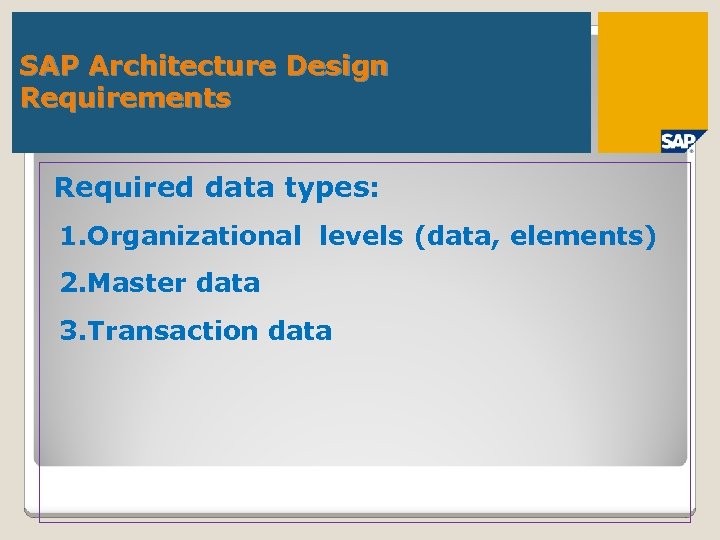 SAP Architecture Design Requirements

SAP

Required data types:

1.Organizational levels (data, elements)

2.Master data

3.Transaction data